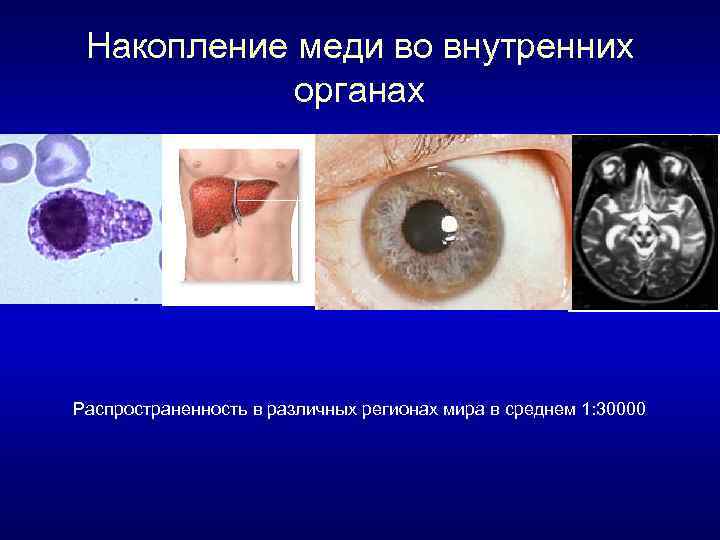 Накопление меди во внутренних органах

Распространенность в различных регионах мира в среднем 1:30000